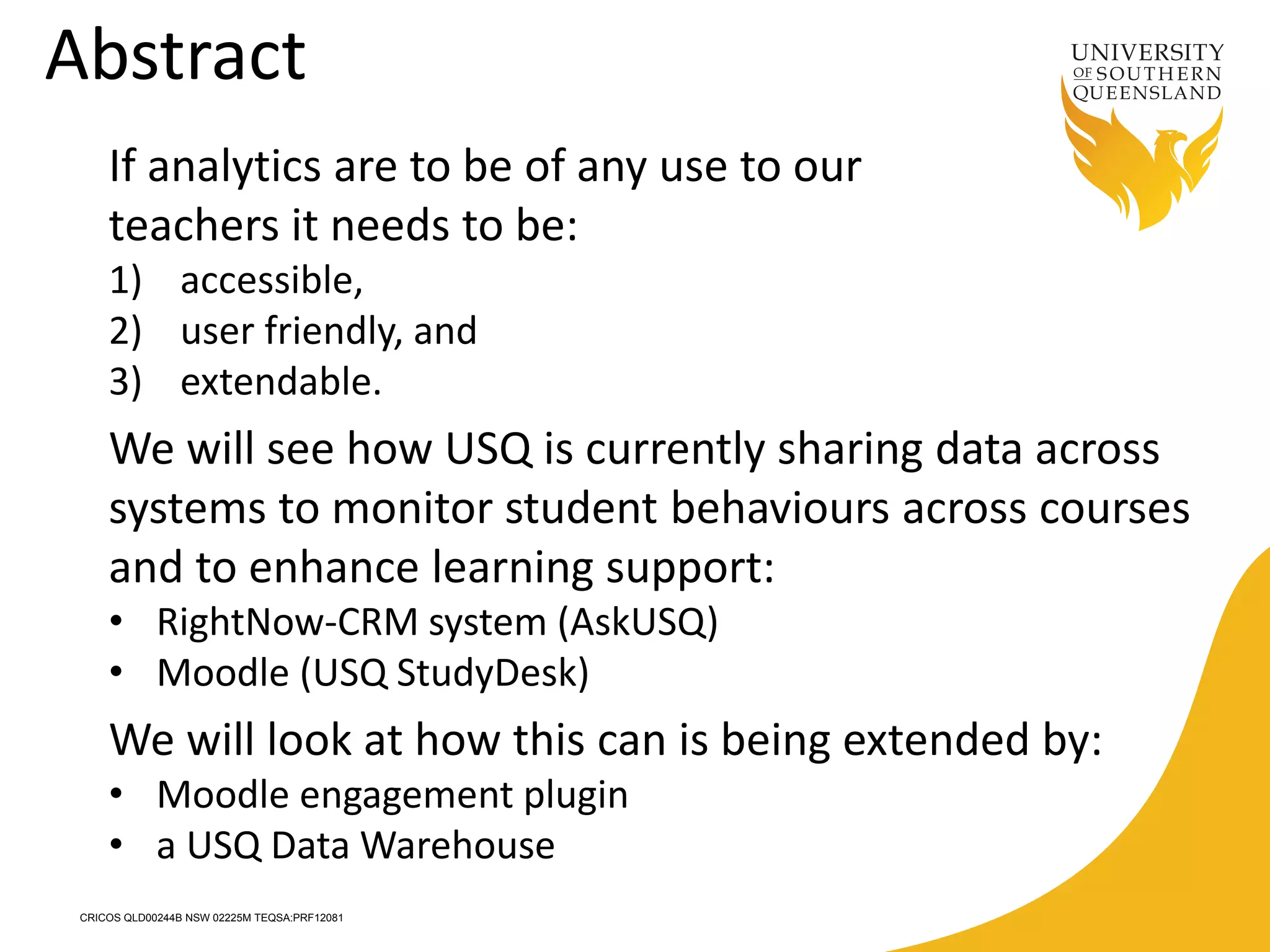 Abstract

UNIVERSITY OF SOUTHERN QUEENSLAND

If analytics are to be of any use to our teachers it needs to be:

1) accessible,
2) user friendly, and
3) extendable.

We will see how USQ is currently sharing data across systems to monitor student behaviours across courses and to enhance learning support:

• RightNow-CRM system (AskUSQ)
• Moodle (USQ StudyDesk)

We will look at how this can is being extended by:

• Moodle engagement plugin
• a USQ Data Warehouse

CRICOS QLD00244B NSW 02225M TEQSA:PRF12081